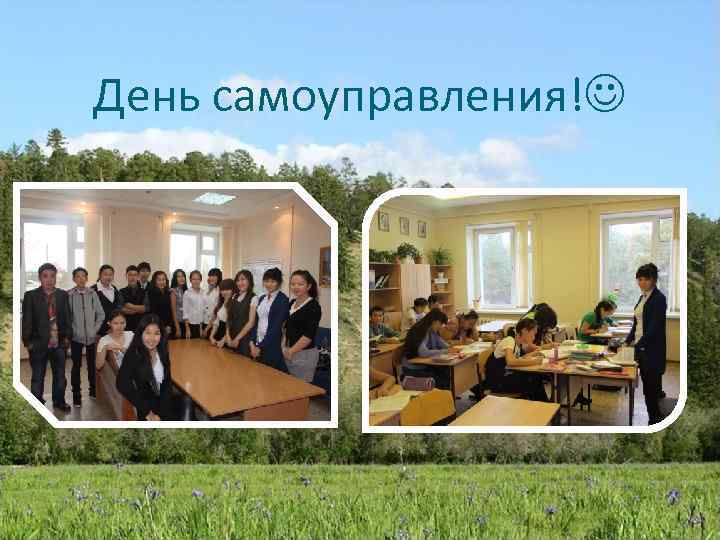 День самоуправления!☺